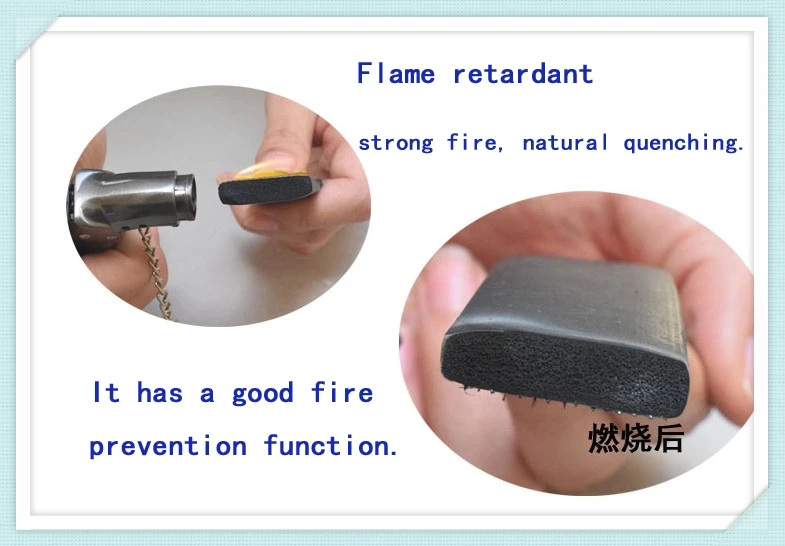 Flame retardant

strong fire, natural quenching.

It has a good fire prevention function.

燃烧后